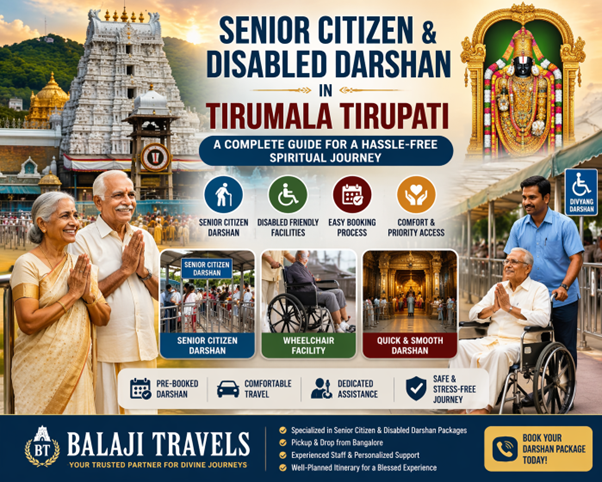 SENIOR CITIZEN & DISABLED DARSHAN IN TIRUMALA TIRUPATI

A COMPLETE GUIDE FOR A HASSLE-FREE SPIRITUAL JOURNEY

SENIOR CITIZEN DARSHAN

DISABLED FRIENDLY FACILITIES

EASY BOOKING PROCESS

COMFORT & PRIORITY ACCESS

DIVYANG DARSHAN

SENIOR CITIZEN DARSHAN

SENIOR CITIZEN DARSHAN

WHEELCHAIR FACILITY

QUICK & SMOOTH DARSHAN

PRE-BOOKED DARSHAN

COMFORTABLE TRAVEL

DEDICATED ASSISTANCE

SAFE & STRESS-FREE JOURNEY

BT

BALAJI TRAVELS

YOUR TRUSTED PARTNER FOR DIVINE JOURNEYS

Specialized in Senior Citizen & Disabled Darshan Packages

Pickup & Drop from Bangalore

Experienced Staff & Personalized Support

Well-Planned Itinerary for a Blessed Experience

BOOK YOUR DARSHAN PACKAGE TODAY!